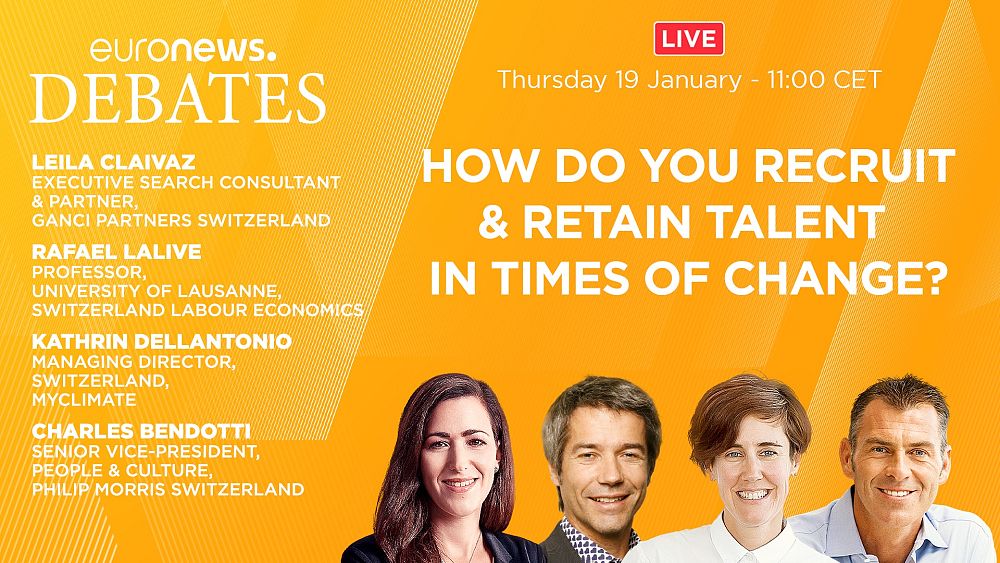 euronews.
DEBATES

LEILA CLAIVAZ
EXECUTIVE SEARCH CONSULTANT & PARTNER, GANCI PARTNERS SWITZERLAND

RAFAEL LALIVE
PROFESSOR, UNIVERSITY OF LAUSANNE, SWITZERLAND LABOUR ECONOMICS

KATHRIN DELLANTONIO
MANAGING DIRECTOR, SWITZERLAND, MYCLIMATE

CHARLES BENDOTTI
SENIOR VICE-PRESIDENT, PEOPLE & CULTURE, PHILIP MORRIS SWITZERLAND

LIVE

Thursday 19 January - 11:00 CET

HOW DO YOU RECRUIT & RETAIN TALENT IN TIMES OF CHANGE?